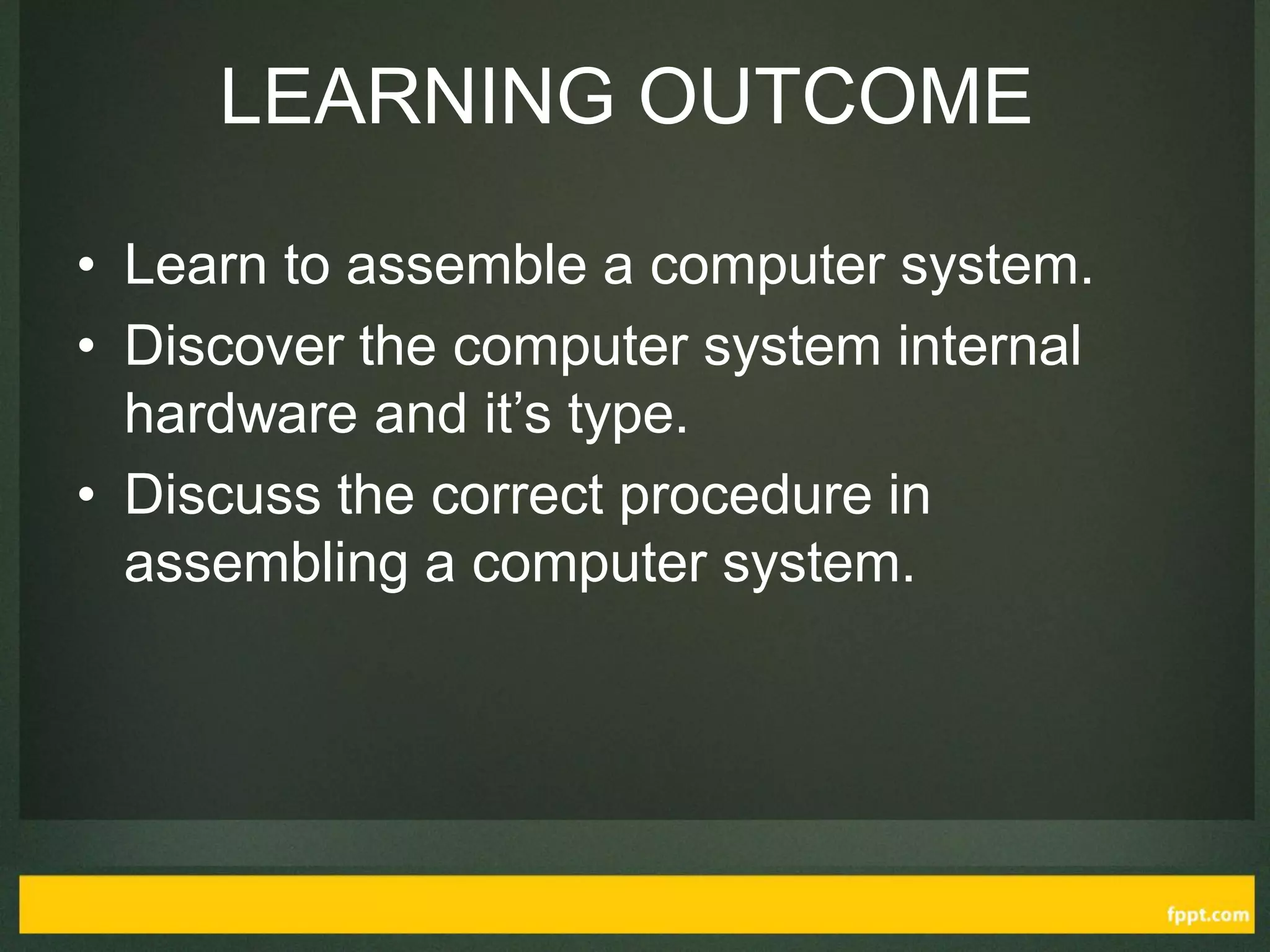 LEARNING OUTCOME

• Learn to assemble a computer system.
• Discover the computer system internal hardware and it’s type.
• Discuss the correct procedure in assembling a computer system.

fppt.com